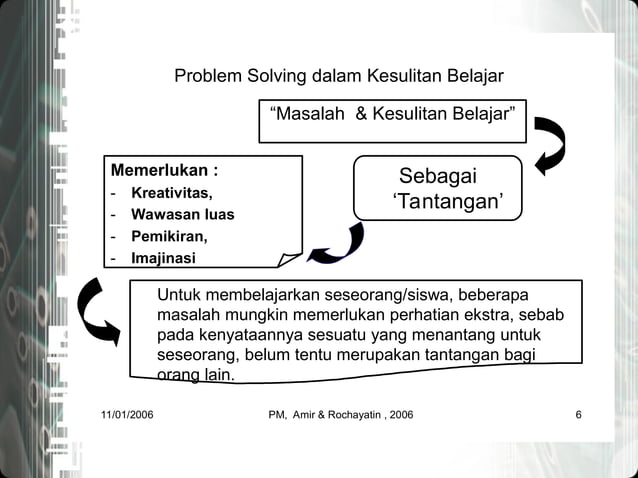 Problem Solving dalam Kesulitan Belajar

“Masalah & Kesulitan Belajar”

Sebagai ‘Tantangan’

Memerlukan :
- Kreativitas,
- Wawasan luas
- Pemikiran,
- Imajinasi

Untuk membelajarkan seseorang/siswa, beberapa masalah mungkin memerlukan perhatian ekstra, sebab pada kenyataannya sesuatu yang menantang untuk seseorang, belum tentu merupakan tantangan bagi orang lain.

11/01/2006

PM, Amir & Rochayatin , 2006

6